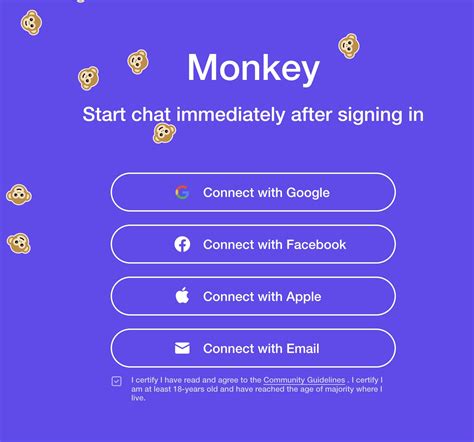 Monkey

Start chat immediately after signing in

Connect with Google

Connect with Facebook

Connect with Apple

Connect with Email

I certify I have read and agree to the Community Guidelines . I certify I am at least 18-years old and have reached the age of majority where I live.